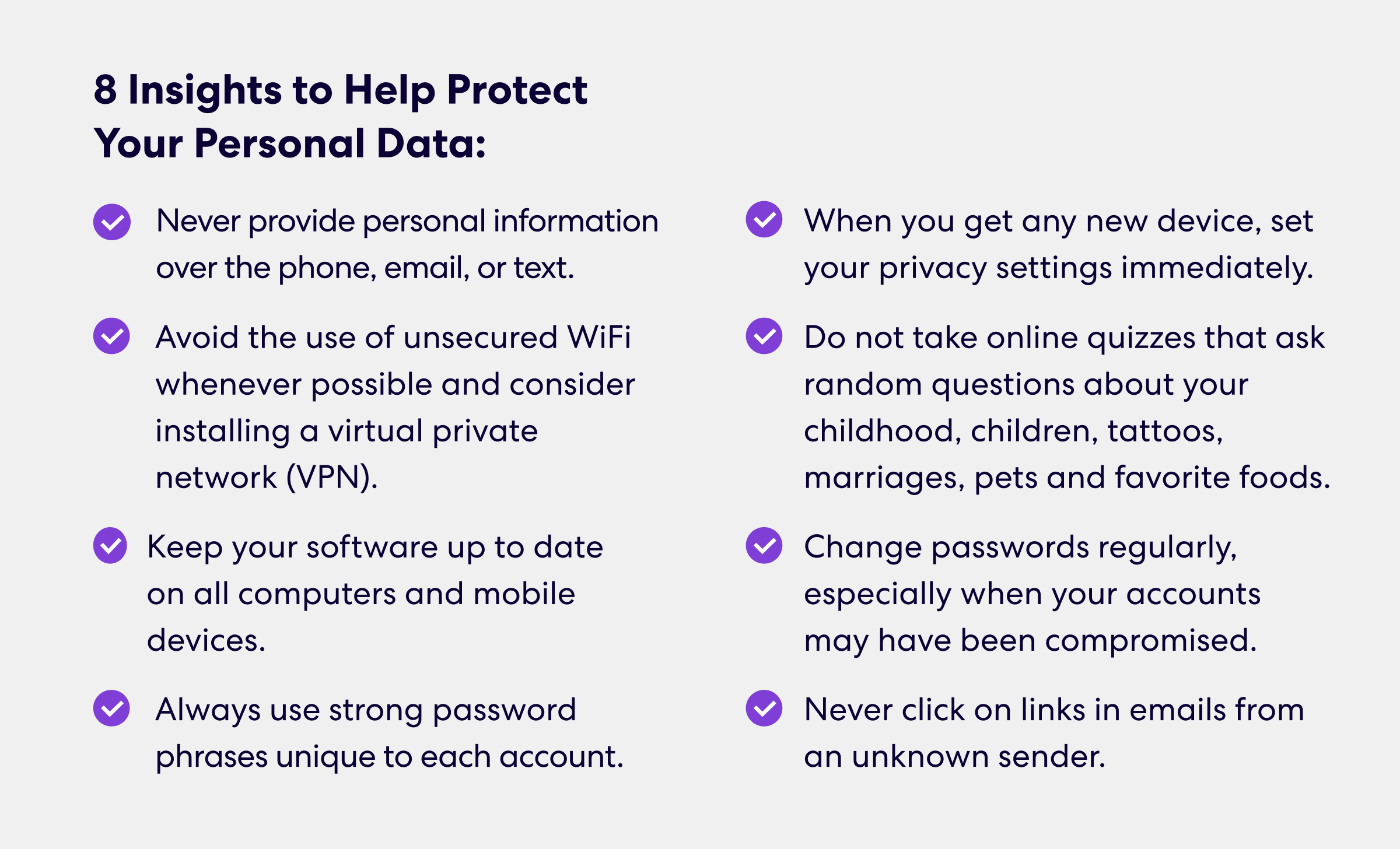 8 Insights to Help Protect Your Personal Data:

Never provide personal information over the phone, email, or text.

Avoid the use of unsecured WiFi whenever possible and consider installing a virtual private network (VPN).

Keep your software up to date on all computers and mobile devices.

Always use strong password phrases unique to each account.

When you get any new device, set your privacy settings immediately.

Do not take online quizzes that ask random questions about your childhood, children, tattoos, marriages, pets and favorite foods.

Change passwords regularly, especially when your accounts may have been compromised.

Never click on links in emails from an unknown sender.